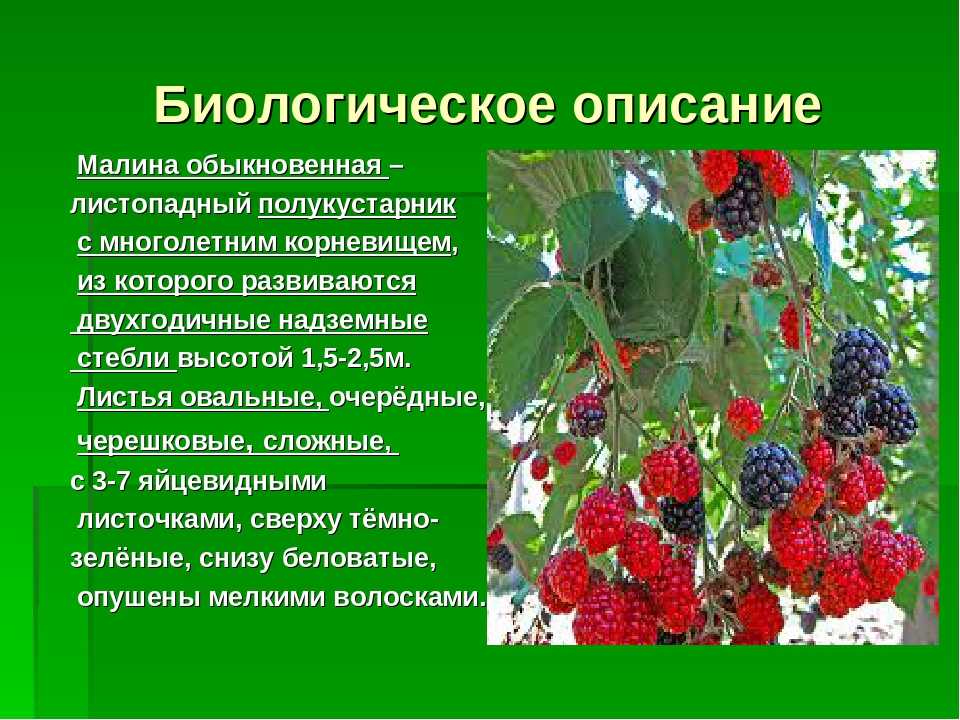 Биологическое описание

Малина обыкновенная – листопадный полукустарник с многолетним корневищем, из которого развиваются двухгодичные надземные стебли высотой 1,5-2,5м. Листья овальные, очерёдные, черешковые, сложные, с 3-7 яйцевидными листочками, сверху тёмно-зелёные, снизу беловатые, опушены мелкими волосками.